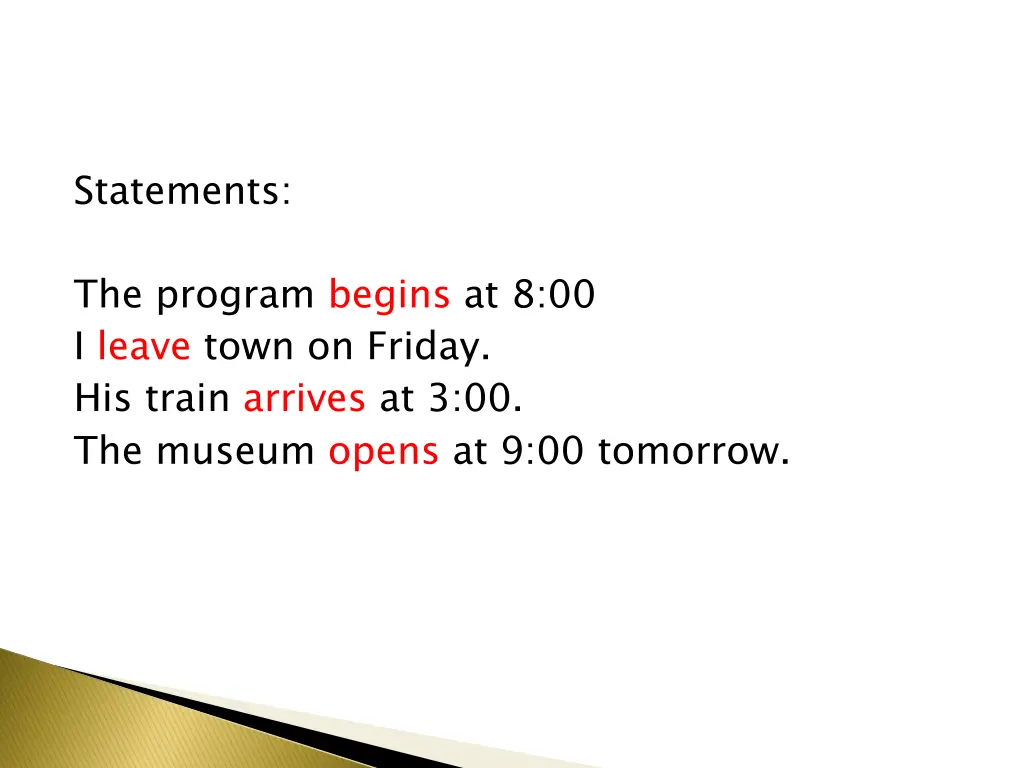 Statements:

The program begins at 8:00
I leave town on Friday.
His train arrives at 3:00.
The museum opens at 9:00 tomorrow.